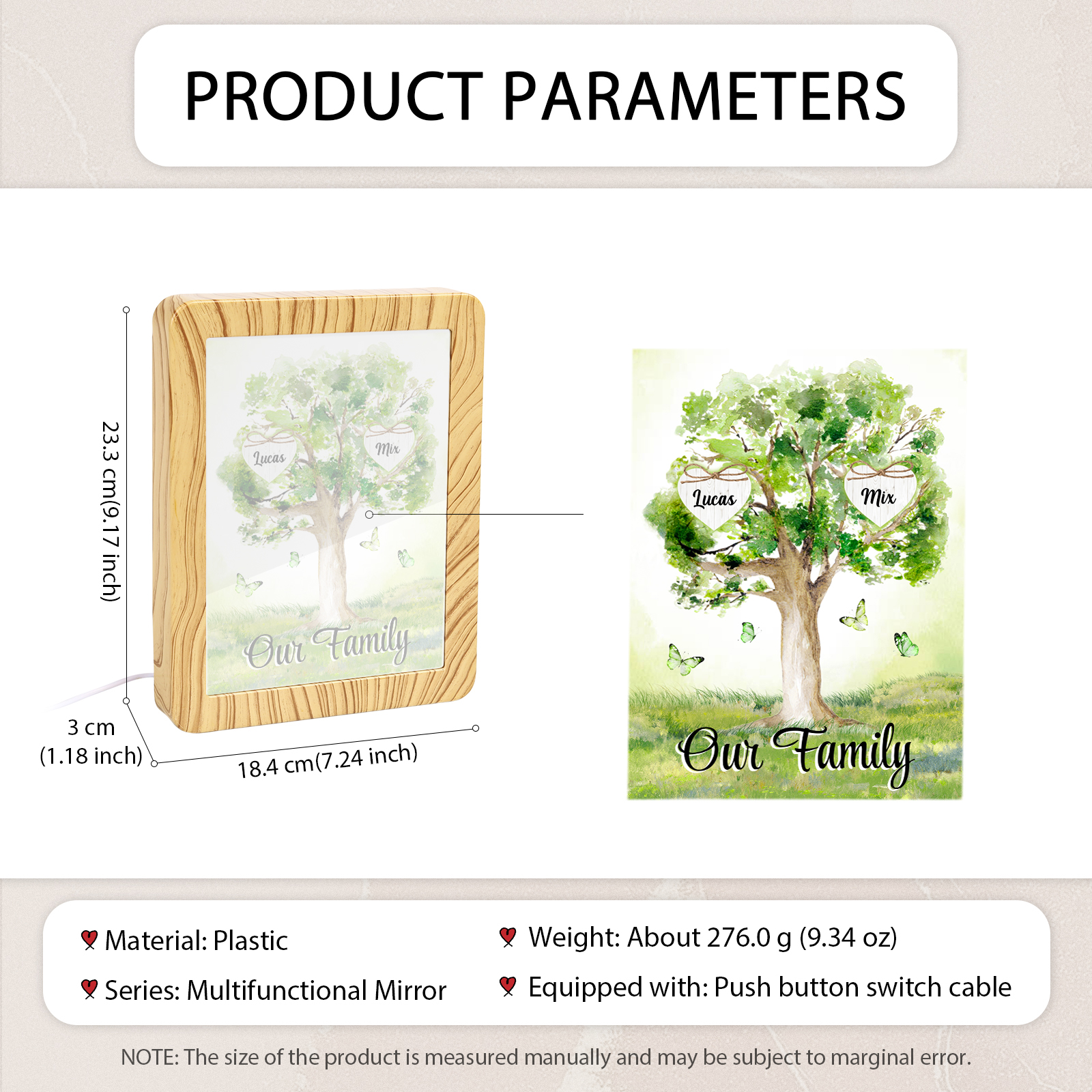 PRODUCT PARAMETERS

23.3 cm(9.17 inch)

Lucas Mix

Our Family

3 cm (1.18 inch)

18.4 cm(7.24 inch)

Lucas Mix

Our Family

Material: Plastic

Series: Multifunctional Mirror

Weight: About 276.0 g (9.34 oz)

Equipped with: Push button switch cable

NOTE: The size of the product is measured manually and may be subject to marginal error.